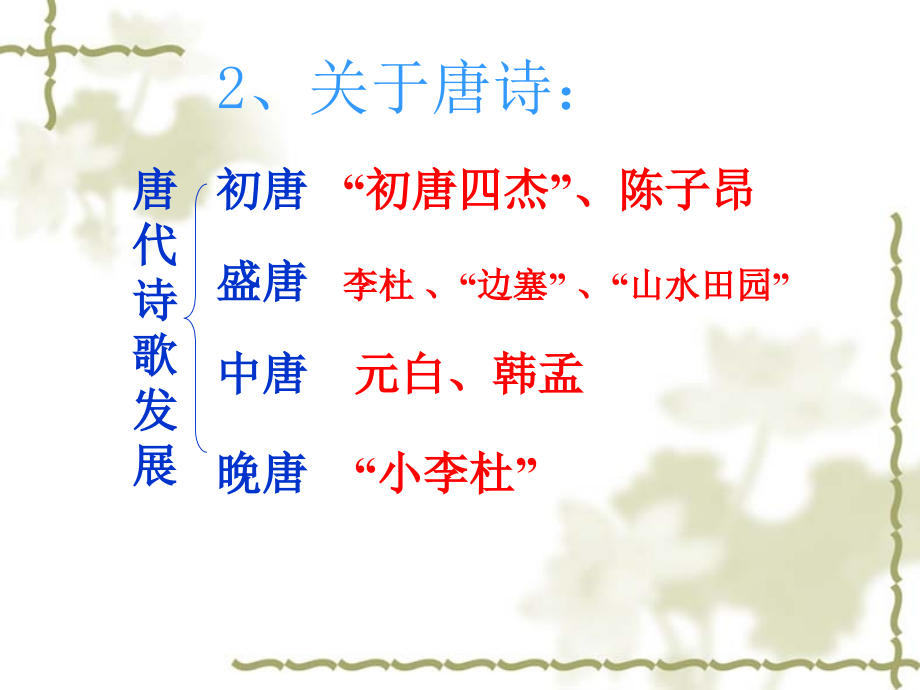 2、关于唐诗：

唐代诗歌发展

初唐 “初唐四杰”、陈子昂

盛唐 李杜 、“边塞” 、“山水田园”

中唐 元白、韩孟

晚唐 “小李杜”